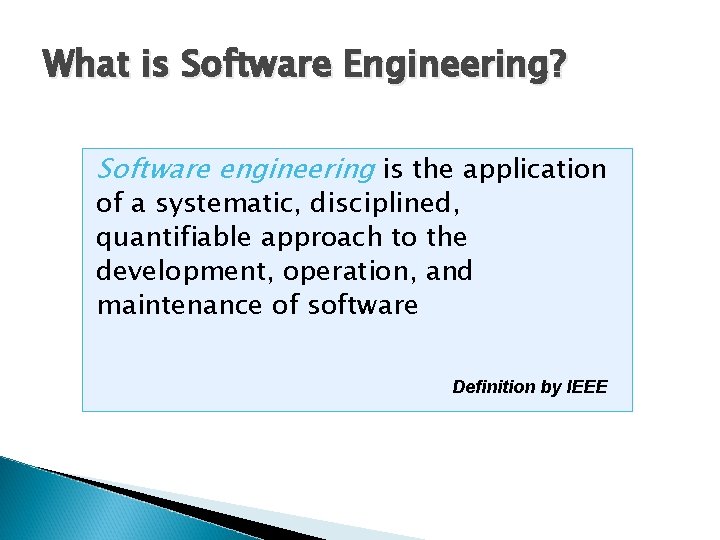 What is Software Engineering?

Software engineering is the application of a systematic, disciplined, quantifiable approach to the development, operation, and maintenance of software

Definition by IEEE